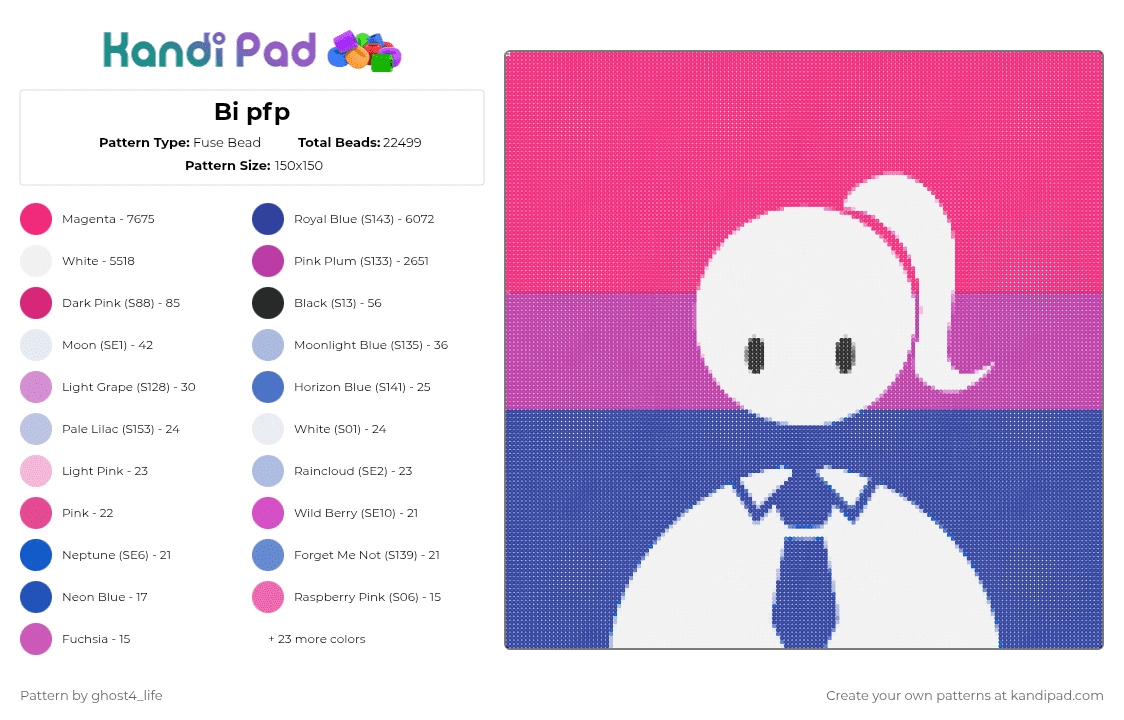 Kandi Pad

Bi pfp

Pattern Type: Fuse Bead Total Beads: 22499

Pattern Size: 150x150

Magenta - 7675
White - 5518
Dark Pink (S88) - 85
Moon (SE1) - 42
Light Grape (S128) - 30
Pale Lilac (S153) - 24
Light Pink - 23
Pink - 22
Neptune (SE6) - 21
Neon Blue - 17
Fuchsia - 15

Royal Blue (S143) - 6072
Pink Plum (S133) - 2651
Black (S13) - 56
Moonlight Blue (S135) - 36
Horizon Blue (S141) - 25
White (S01) - 24
Raincloud (SE2) - 23
Wild Berry (SE10) - 21
Forget Me Not (S139) - 21
Raspberry Pink (S06) - 15
+ 23 more colors

Pattern by ghost4_life

Create your own patterns at kandipad.com